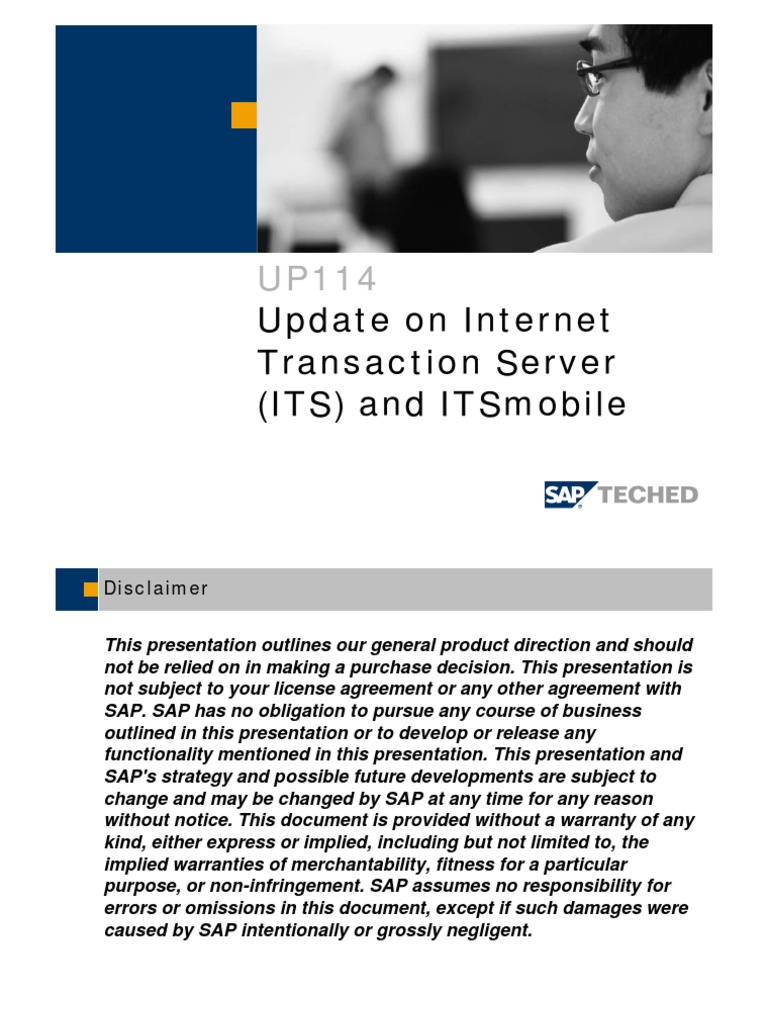 UP114
Update on Internet Transaction Server (ITS) and ITSmobile

SAP TECHED

Disclaimer

This presentation outlines our general product direction and should not be relied on in making a purchase decision. This presentation is not subject to your license agreement or any other agreement with SAP. SAP has no obligation to pursue any course of business outlined in this presentation or to develop or release any functionality mentioned in this presentation. This presentation and SAP's strategy and possible future developments are subject to change and may be changed by SAP at any time for any reason without notice. This document is provided without a warranty of any kind, either express or implied, including but not limited to, the implied warranties of merchantability, fitness for a particular purpose, or non-infringement. SAP assumes no responsibility for errors or omissions in this document, except if such damages were caused by SAP intentionally or grossly negligent.